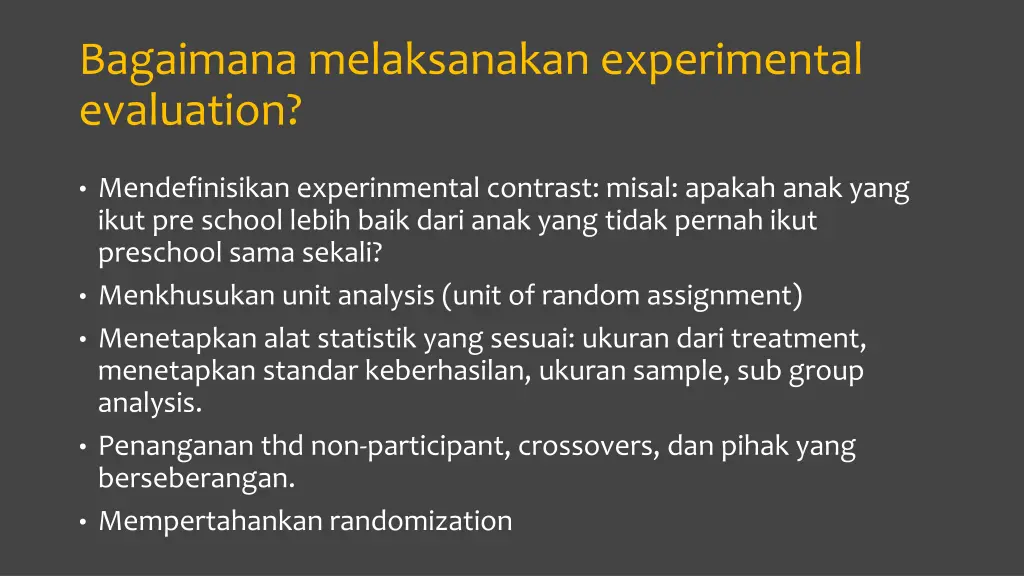 Bagaimana melaksanakan experimental evaluation?

• Mendefinisikan experinmental contrast: misal: apakah anak yang ikut pre school lebih baik dari anak yang tidak pernah ikut preschool sama sekali?
• Menkhusukan unit analysis (unit of random assignment)
• Menetapkan alat statistik yang sesuai: ukuran dari treatment, menetapkan standar keberhasilan, ukuran sample, sub group analysis.
• Penanganan thd non-participant, crossovers, dan pihak yang berseberangan.
• Mempertahankan randomization